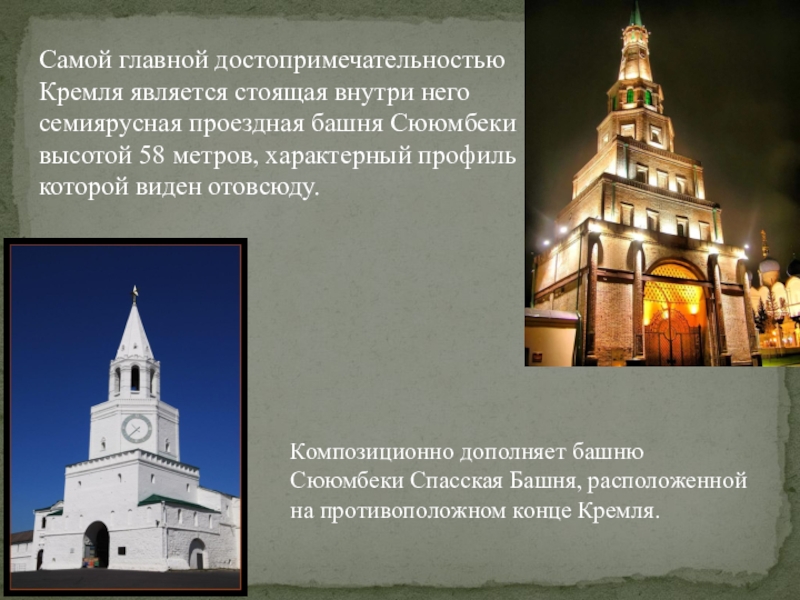 Самой главной достопримечательностью Кремля является стоящая внутри него семиярусная проездная башня Сююмбеки высотой 58 метров, характерный профиль которой виден отовсюду.

Композиционно дополняет башню Сююмбеки Спасская Башня, расположенной на противоположном конце Кремля.